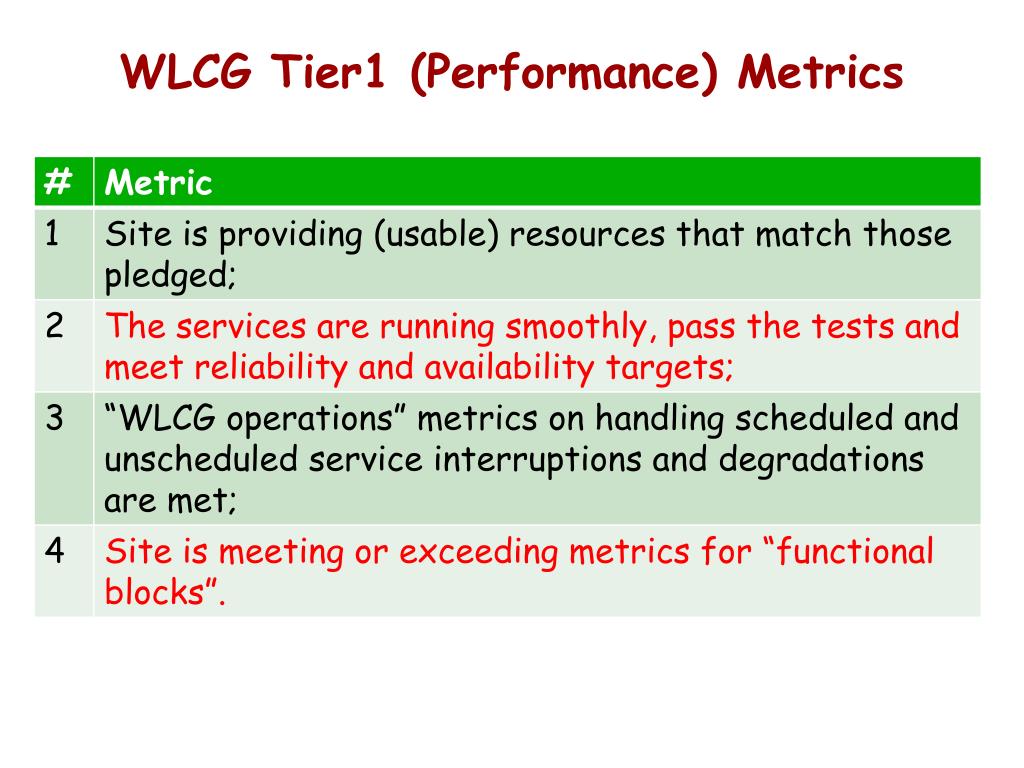 WLCG Tier1 (Performance) Metrics

| # | Metric |
|---|---|
| 1 | Site is providing (usable) resources that match those pledged; |
| 2 | The services are running smoothly, pass the tests and meet reliability and availability targets; |
| 3 | “WLCG operations” metrics on handling scheduled and unscheduled service interruptions and degradations are met; |
| 4 | Site is meeting or exceeding metrics for “functional blocks”. |